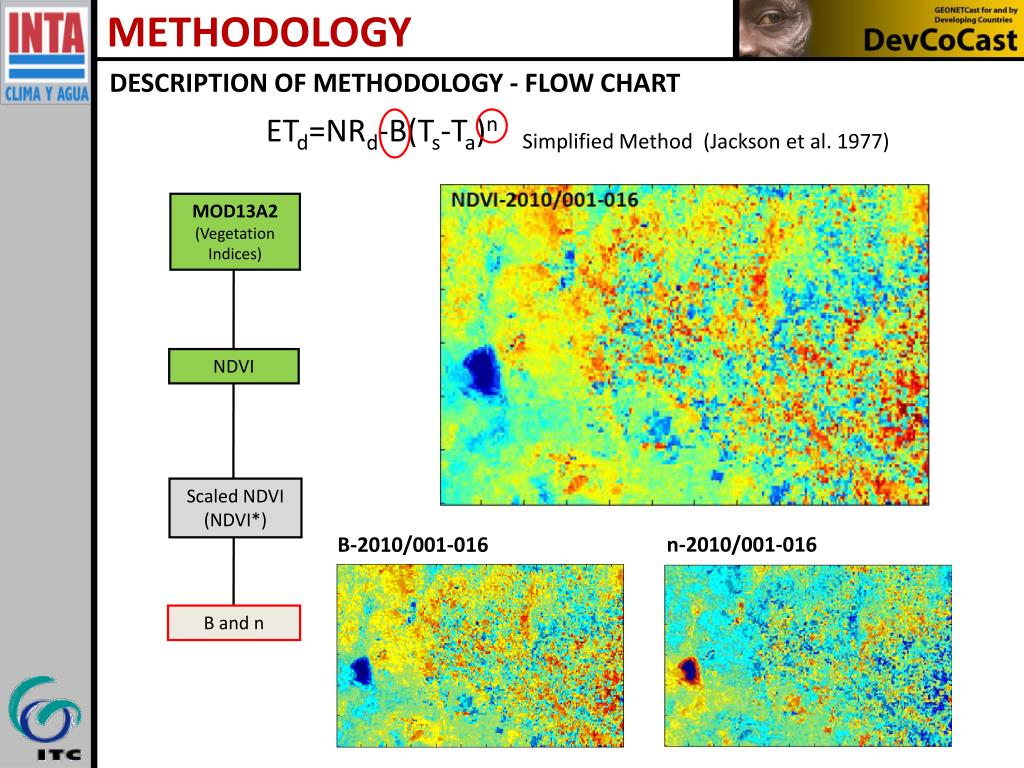 INTA
CLIMA Y AGUA

METHODOLOGY

GEONETCast for and by Developing Countries
DevCoCast

DESCRIPTION OF METHODOLOGY - FLOW CHART

$ET_d=NR_d-B(T_s-T_a)^n$ Simplified Method (Jackson et al. 1977)

MOD13A2
(Vegetation Indices)

NDVI

Scaled NDVI
(NDVI*)

B and n

NDVI-2010/001-016

B-2010/001-016

n-2010/001-016

ITC